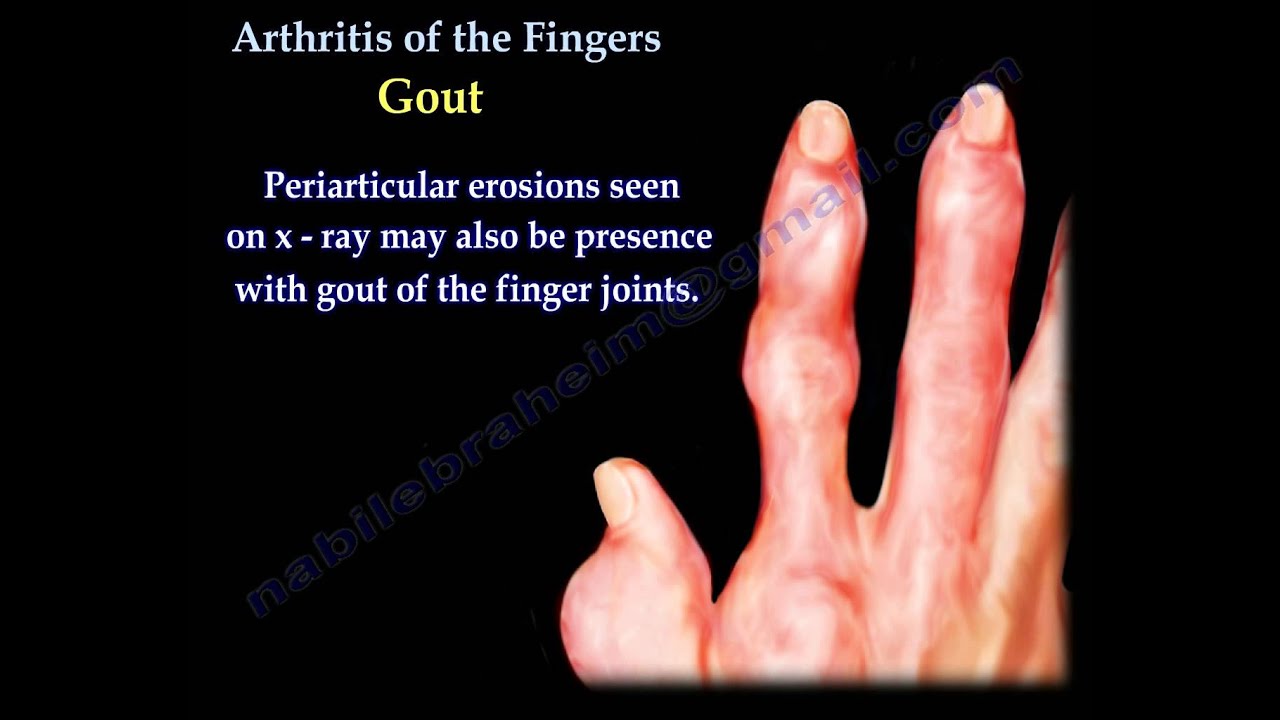 Arthritis of the Fingers
Gout

Periarticular erosions seen on x - ray may also be presence with gout of the finger joints.

nabilebraheim@gmail.com